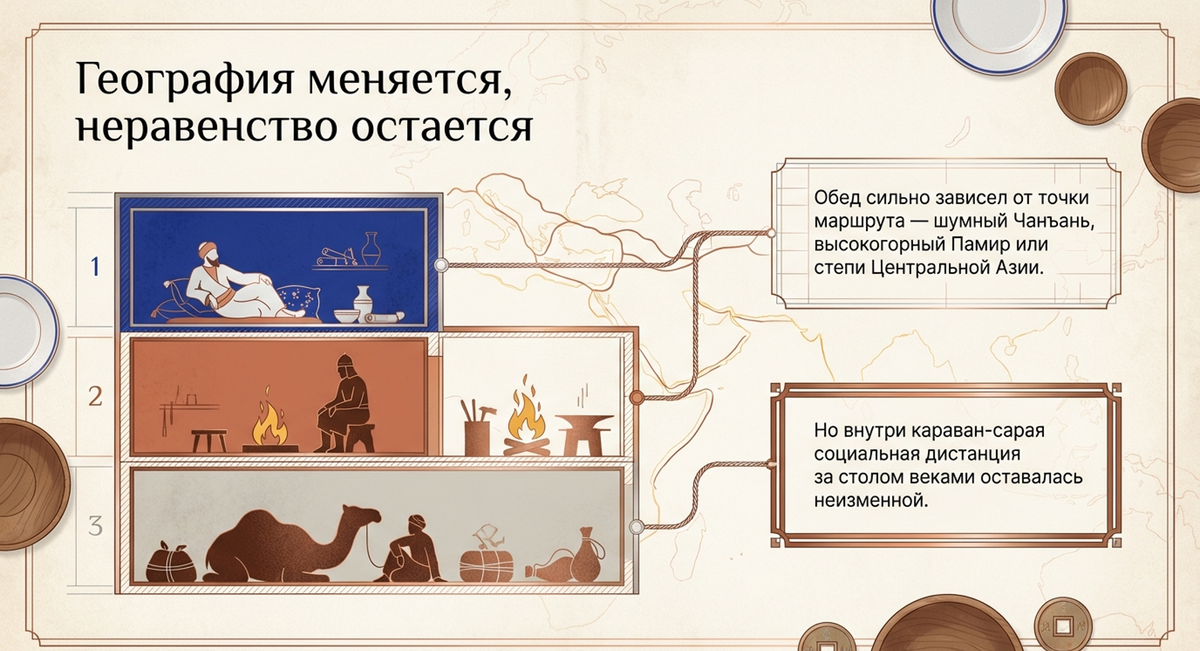 География меняется, неравенство остается

1

2

3

Обед сильно зависел от точки маршрута — шумный Чанъань, высокогорный Памир или степи Центральной Азии.

Но внутри караван-сарая социальная дистанция за столом веками оставалась неизменной.